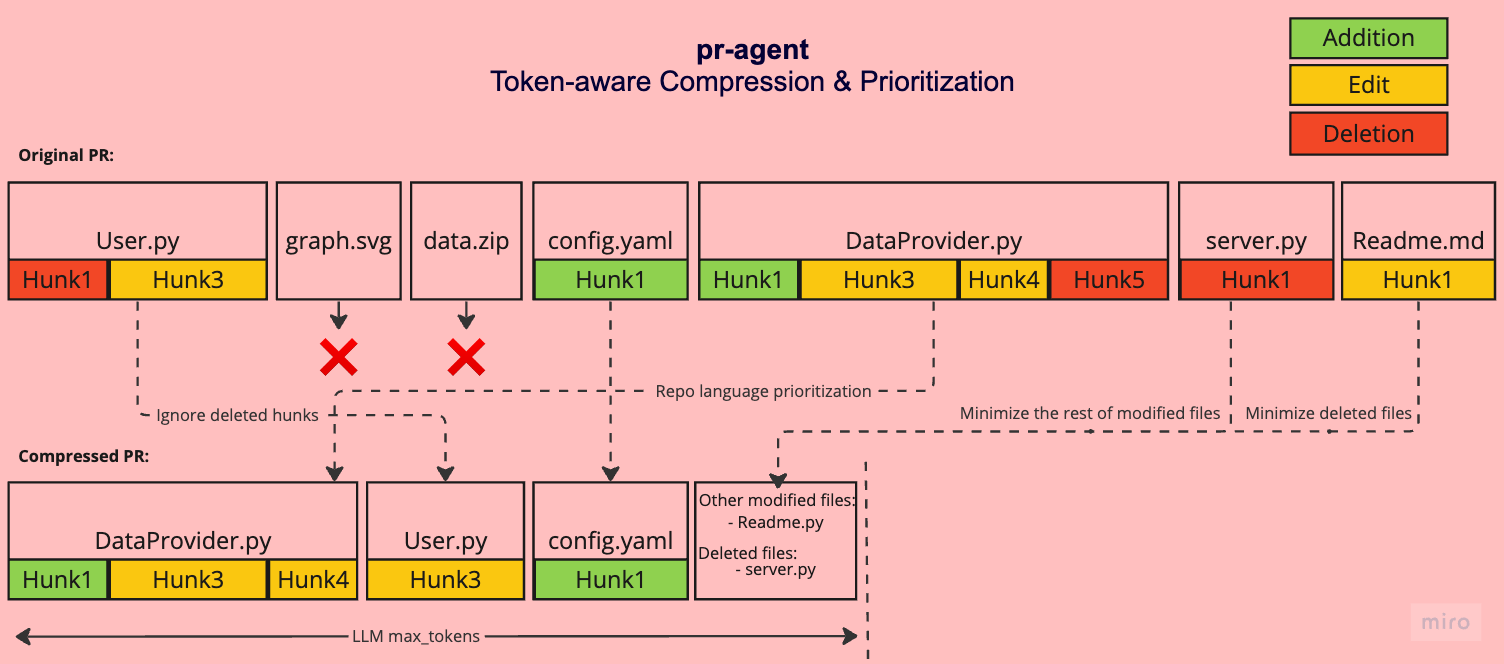 pr-agent
Token-aware Compression & Prioritization

Addition
Edit
Deletion

Original PR:

User.py
Hunk1 Hunk3

graph.svg

data.zip

config.yaml
Hunk1

DataProvider.py
Hunk1 Hunk3 Hunk4 Hunk5

server.py
Hunk1

Readme.md
Hunk1

Repo language prioritization
Ignore deleted hunks
Minimize the rest of modified files
Minimize deleted files

Compressed PR:

DataProvider.py
Hunk1 Hunk3 Hunk4

User.py
Hunk3

config.yaml
Hunk1

Other modified files:
- Readme.py
Deleted files:
- server.py

LLM max_tokens

miro